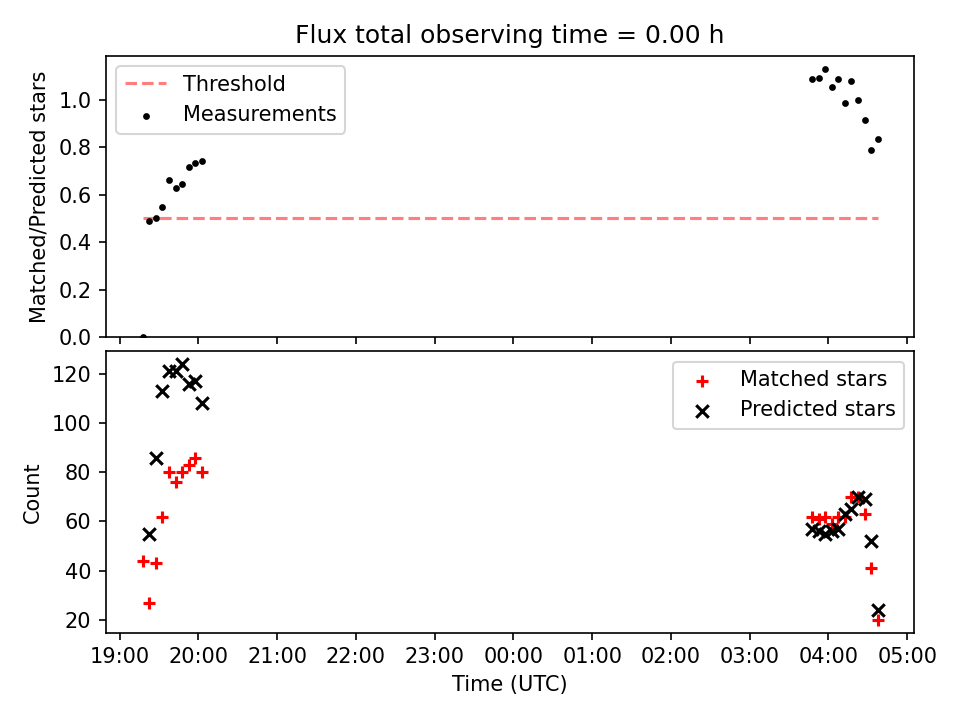 Flux total observing time = 0.00 h

Threshold
Measurements

Matched/Predicted stars

1.0
0.8
0.6
0.4
0.2
0.0

Matched stars
Predicted stars

Count

120
100
80
60
40
20

19:00 20:00 21:00 22:00 23:00 00:00 01:00 02:00 03:00 04:00 05:00

Time (UTC)